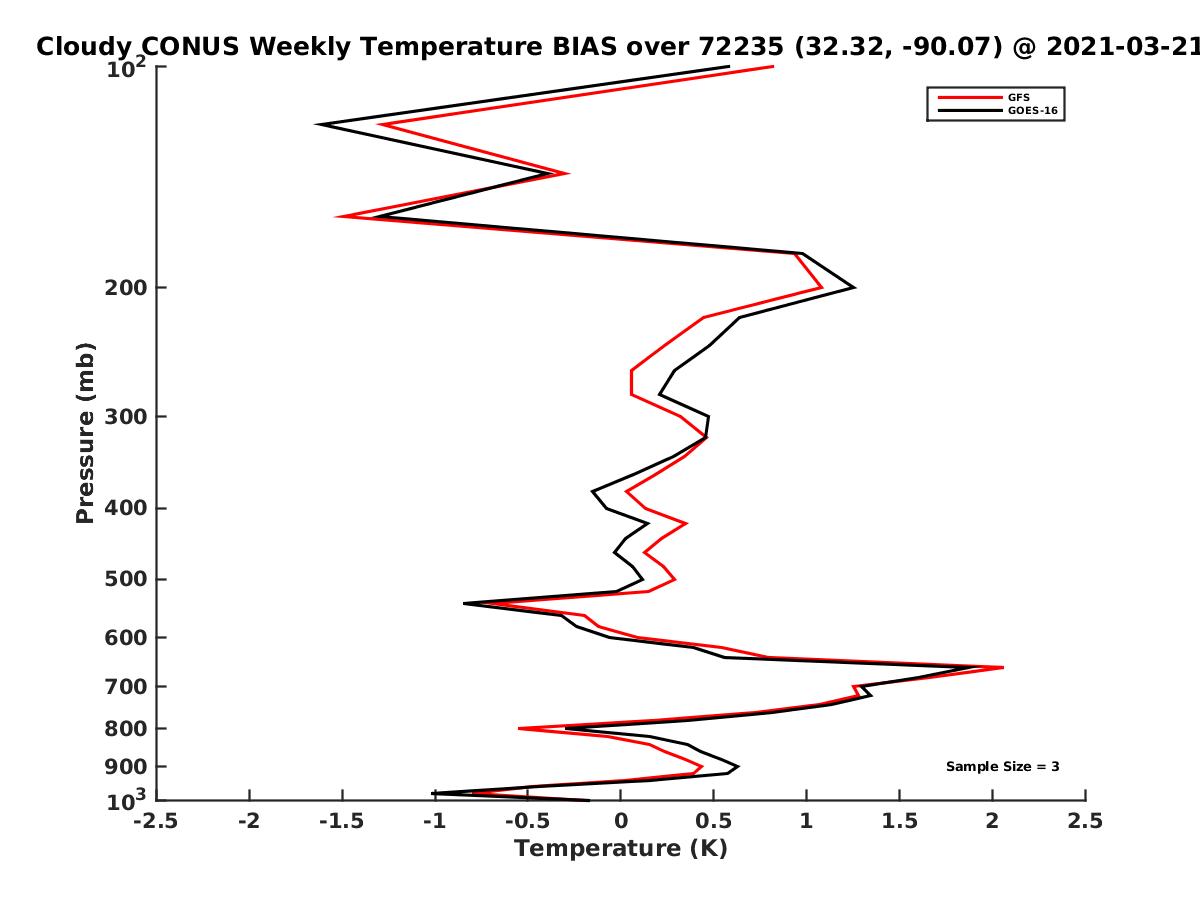 Cloudy CONUS Weekly Temperature BIAS over 72235 (32.32, -90.07) @ 2021-03-21

GFS
GOES-16

Pressure (mb)

$10^2$
200
300
400
500
600
700
800
900
$10^3$

Sample Size = 3

-2.5
-2
-1.5
-1
-0.5
0
0.5
1
1.5
2
2.5

Temperature (K)